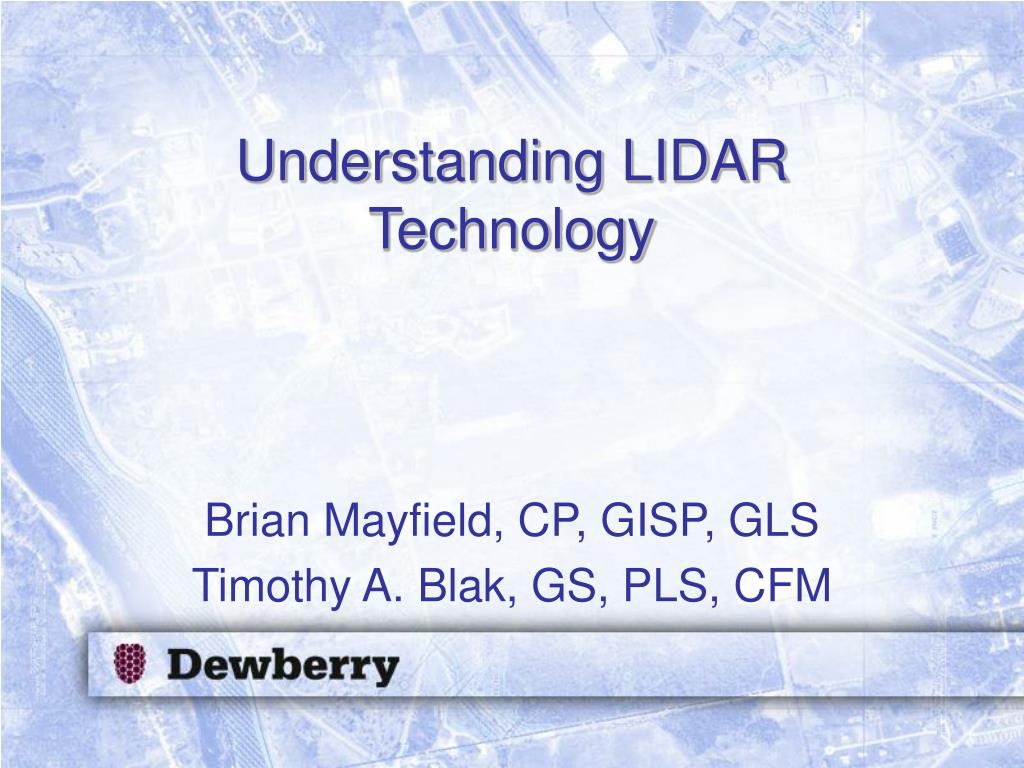 Understanding LIDAR Technology

Brian Mayfield, CP, GISP, GLS
Timothy A. Blak, GS, PLS, CFM

Dewberry